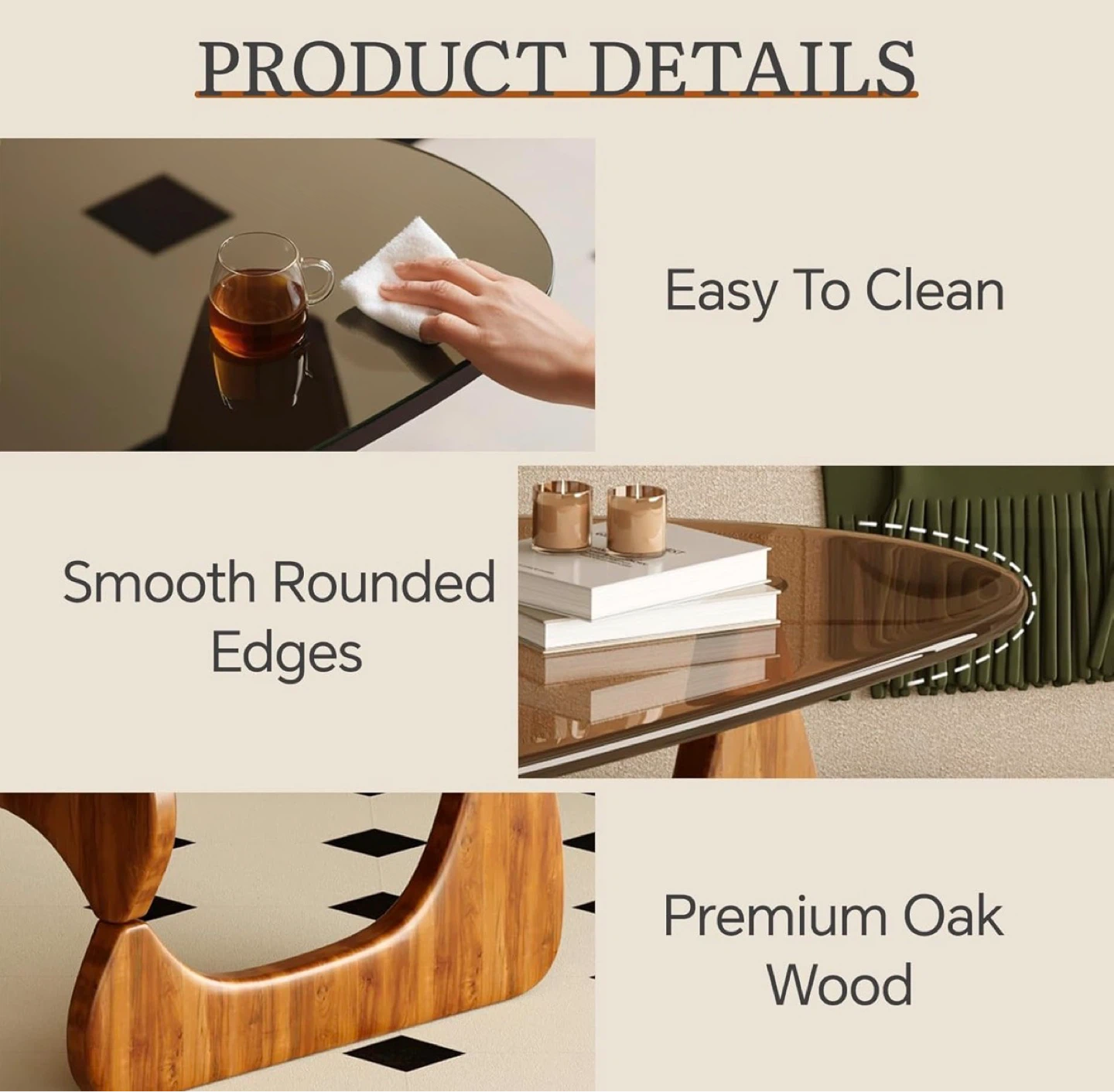 PRODUCT DETAILS

Easy To Clean

Smooth Rounded Edges

Premium Oak Wood